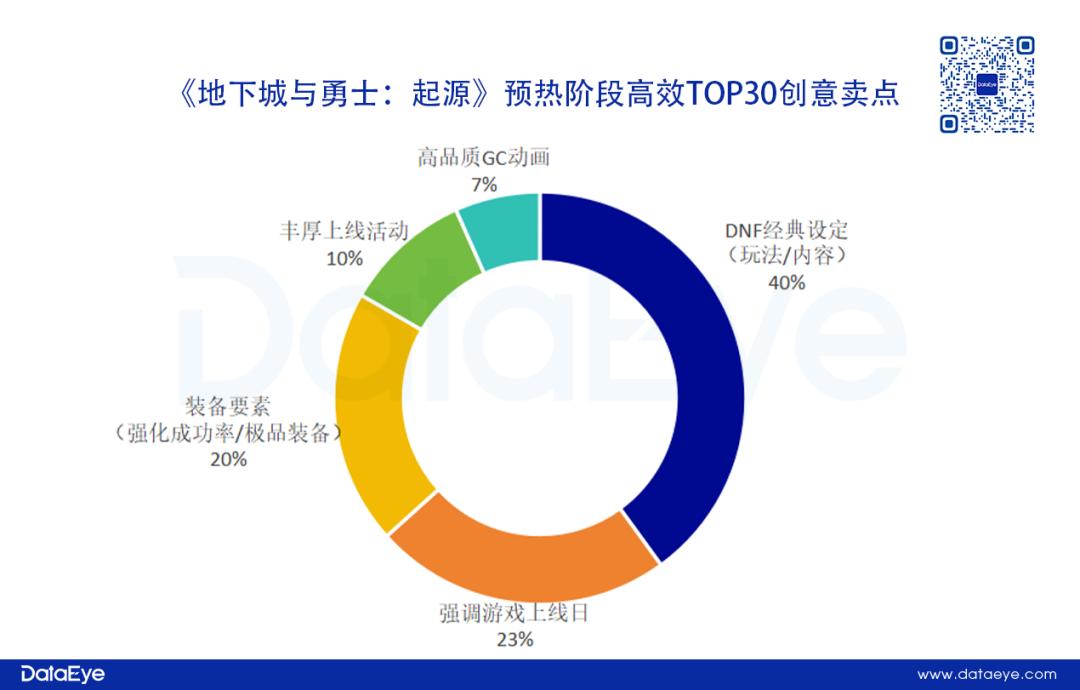 《地下城与勇士：起源》预热阶段高效TOP30创意卖点

DataEye

高品质GC动画
7%

丰厚上线活动
10%

DNF经典设定
（玩法/内容）
40%

装备要素
（强化成功率/极品装备）
20%

强调游戏上线日
23%

DataEye

DataEye

www.dataeye.com